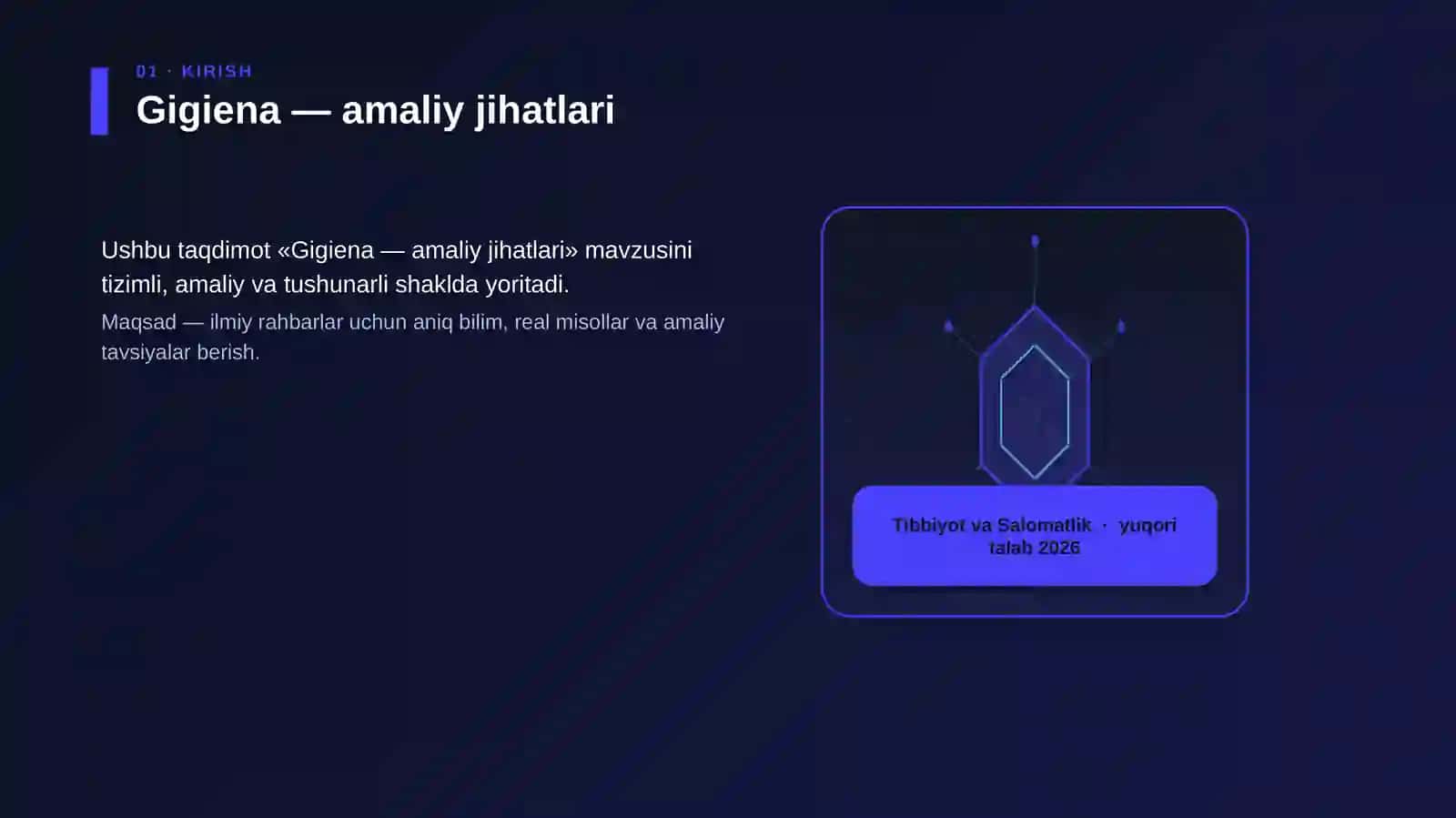 01 · KIRISH
Gigiena — amaliy jihatlari

Ushbu taqdimot «Gigiena — amaliy jihatlari» mavzusini tizimli, amaliy va tushunarli shaklda yoritadi.
Maqsad — ilmiy rahbarlar uchun aniq bilim, real misollar va amaliy tavsiyalar berish.

Tibbiyot va Salomatlik · yuqori talab 2026